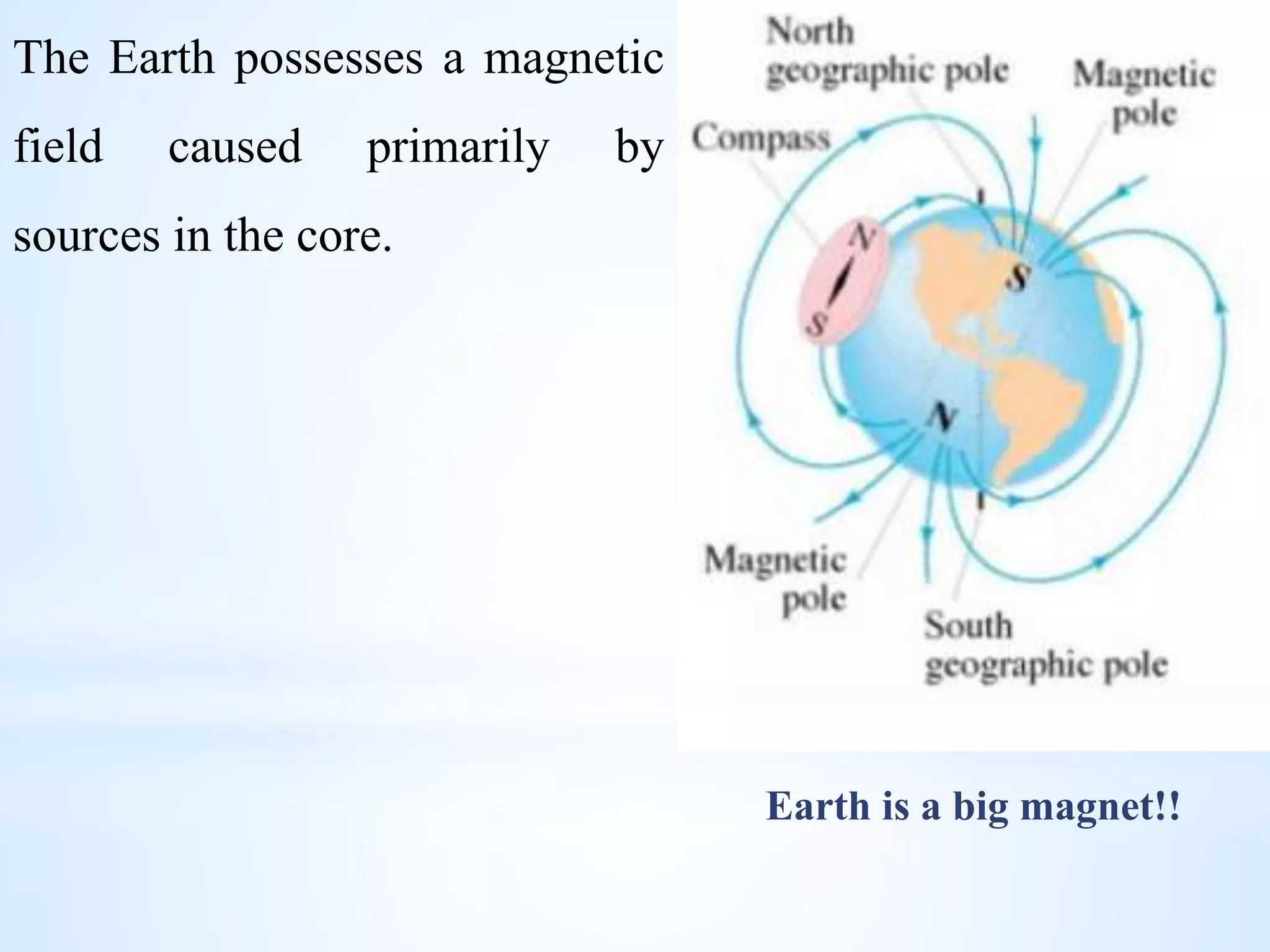 The Earth possesses a magnetic field caused primarily by sources in the core.

North geographic pole

Magnetic pole

Compass

N

S

S

N

Magnetic pole

South geographic pole

Earth is a big magnet!!